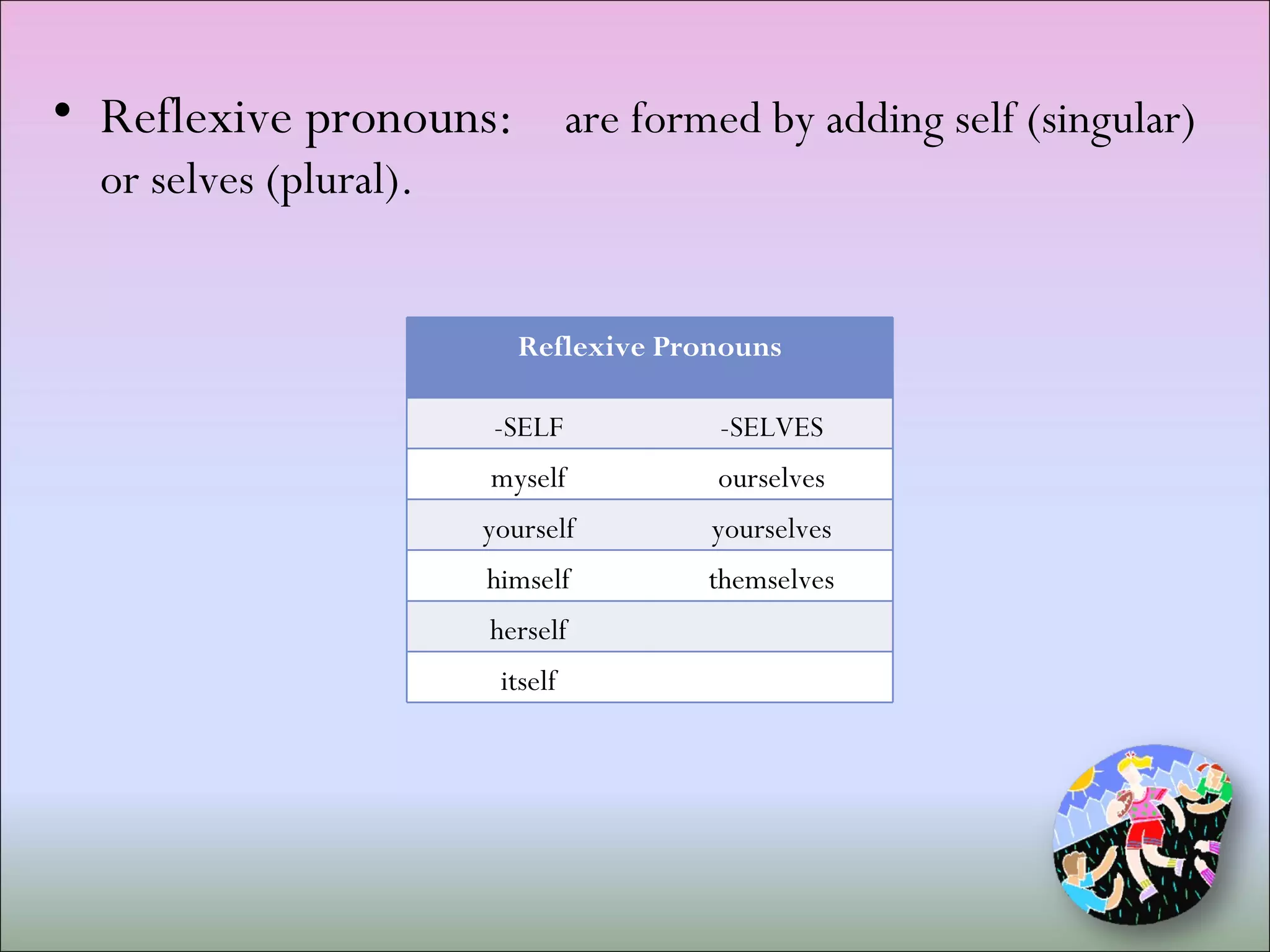 • Reflexive pronouns: are formed by adding self (singular) or selves (plural).

| Reflexive Pronouns | |
|---|---|
| -SELF | -SELVES |
| myself | ourselves |
| yourself | yourselves |
| himself | themselves |
| herself | |
| itself | |